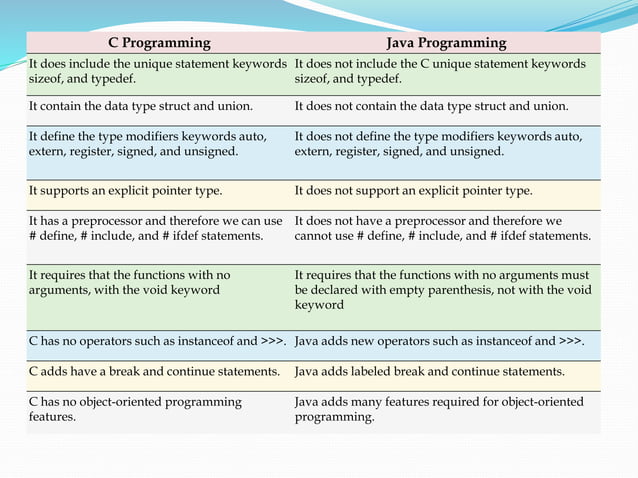 | C Programming | Java Programming |
|---|---|
| It does include the unique statement keywords sizeof, and typedef. | It does not include the C unique statement keywords sizeof, and typedef. |
| It contain the data type struct and union. | It does not contain the data type struct and union. |
| It define the type modifiers keywords auto, extern, register, signed, and unsigned. | It does not define the type modifiers keywords auto, extern, register, signed, and unsigned. |
| It supports an explicit pointer type. | It does not support an explicit pointer type. |
| It has a preprocessor and therefore we can use # define, # include, and # ifdef statements. | It does not have a preprocessor and therefore we cannot use # define, # include, and # ifdef statements. |
| It requires that the functions with no arguments, with the void keyword | It requires that the functions with no arguments must be declared with empty parenthesis, not with the void keyword |
| C has no operators such as instanceof and >>>. | Java adds new operators such as instanceof and >>>. |
| C adds have a break and continue statements. | Java adds labeled break and continue statements. |
| C has no object-oriented programming features. | Java adds many features required for object-oriented programming. |